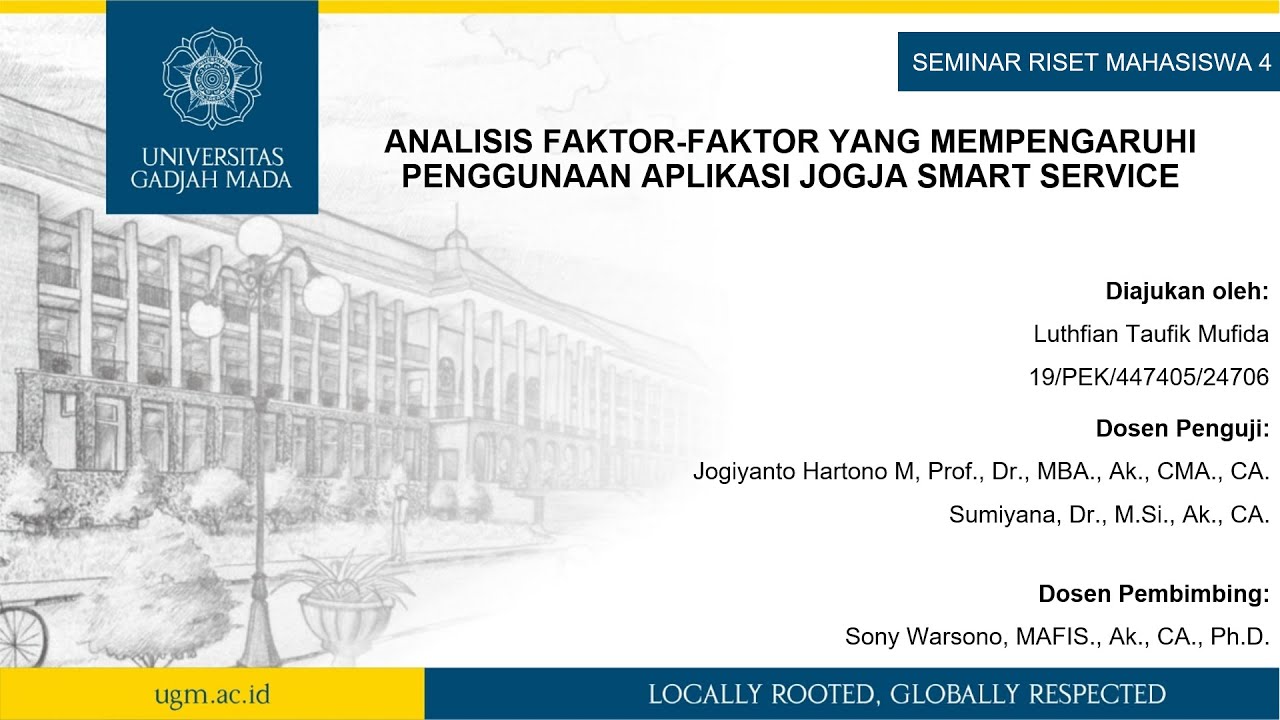 UNIVERSITAS GADJAH MADA

SEMINAR RISET MAHASISWA 4

ANALISIS FAKTOR-FAKTOR YANG MEMPENGARUHI PENGGUNAAN APLIKASI JOGJA SMART SERVICE

Diajukan oleh:

Luthfian Taufik Mufida

19/PEK/447405/24706

Dosen Penguji:

Jogiyanto Hartono M, Prof., Dr., MBA., Ak., CMA., CA.

Sumiyana, Dr., M.Si., Ak., CA.

Dosen Pembimbing:

Sony Warsono, MAFIS., Ak., CA., Ph.D.

ugm.ac.id

LOCALLY ROOTED, GLOBALLY RESPECTED